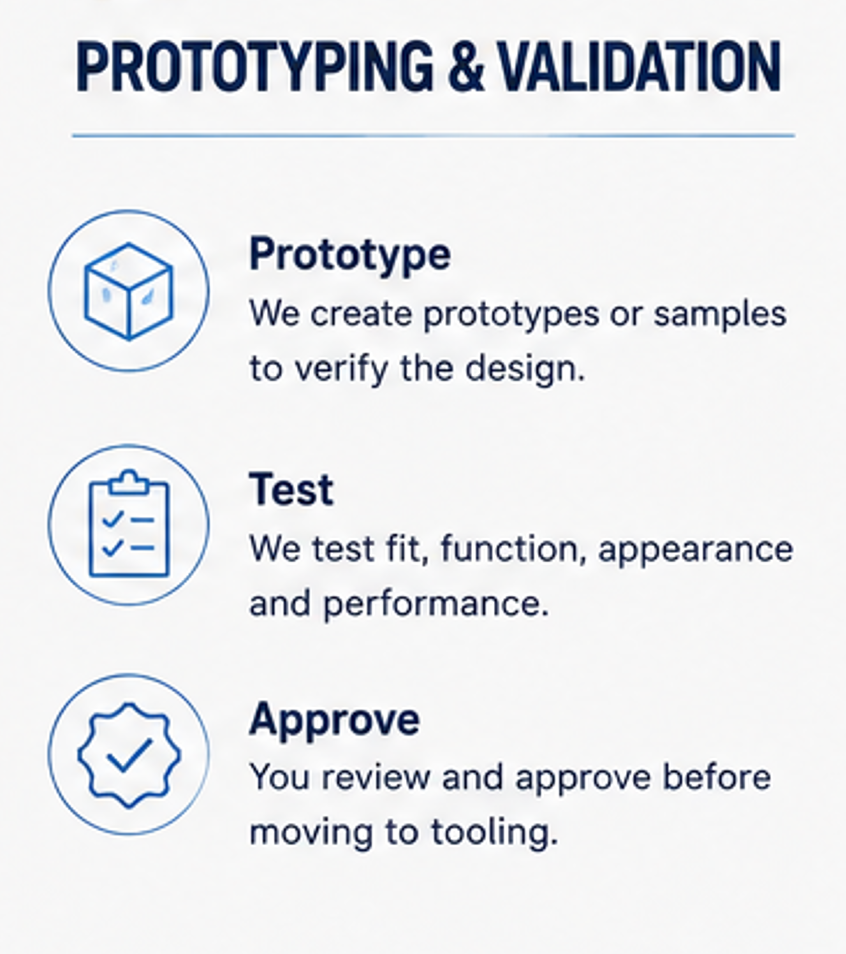 PROTOTYPING & VALIDATION

Prototype
We create prototypes or samples to verify the design.

Test
We test fit, function, appearance and performance.

Approve
You review and approve before moving to tooling.